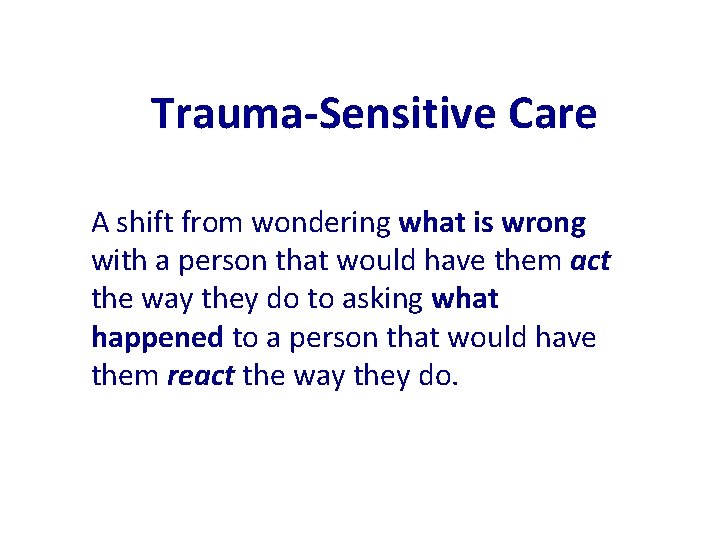 Trauma-Sensitive Care

A shift from wondering what is wrong with a person that would have them act the way they do to asking what happened to a person that would have them react the way they do.